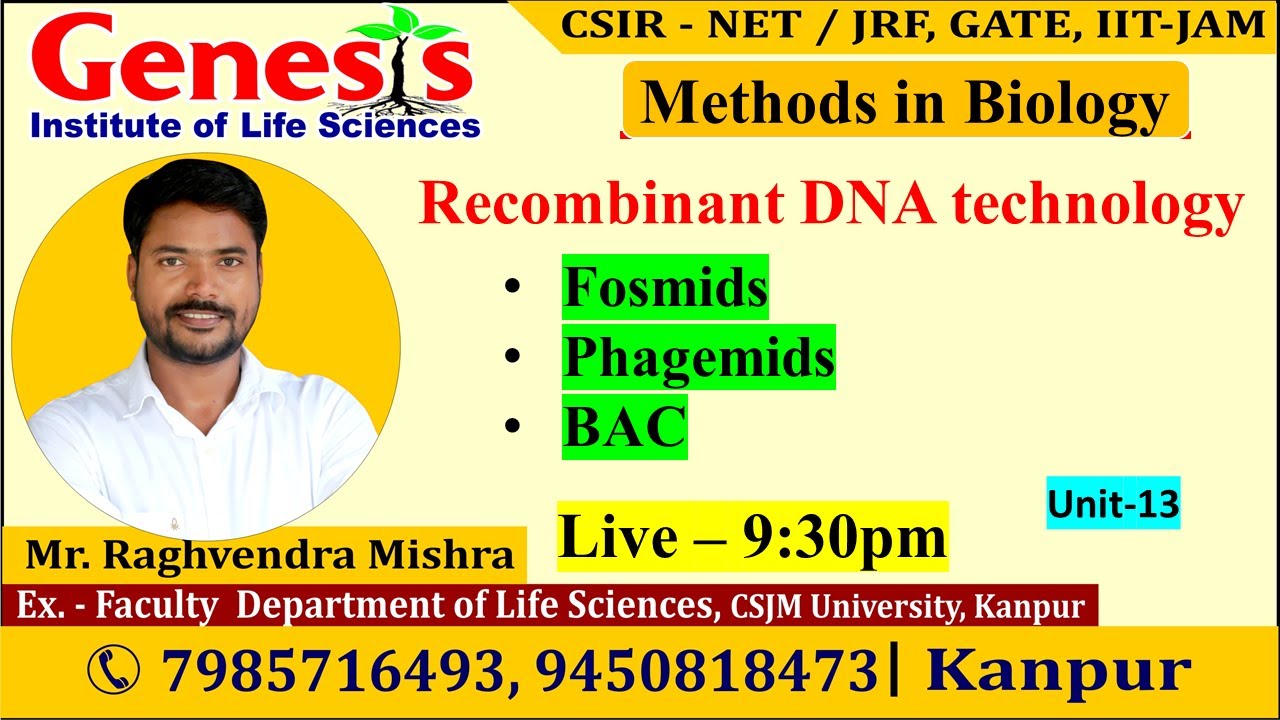 Genesis
Institute of Life Sciences

CSIR - NET / JRF, GATE, IIT-JAM

Methods in Biology

Recombinant DNA technology

• Fosmids
• Phagemids
• BAC

Unit-13

Live – 9:30pm

Mr. Raghvendra Mishra

Ex. - Faculty Department of Life Sciences, CSJM University, Kanpur

7985716493, 9450818473| Kanpur